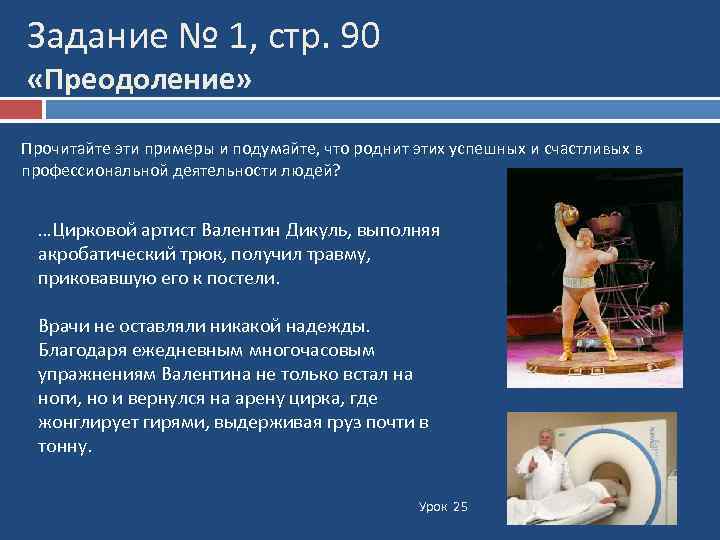 Задание № 1, стр. 90
«Преодоление»

Прочитайте эти примеры и подумайте, что роднит этих успешных и счастливых в профессиональной деятельности людей?

…Цирковой артист Валентин Дикуль, выполняя акробатический трюк, получил травму, приковавшую его к постели.

Врачи не оставляли никакой надежды. Благодаря ежедневным многочасовым упражнениям Валентина не только встал на ноги, но и вернулся на арену цирка, где жонглирует гирями, выдерживая груз почти в тонну.

Урок 25